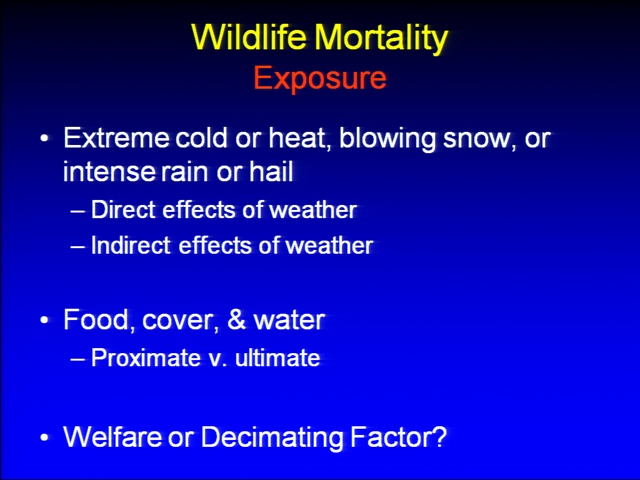 Wildlife Mortality
Exposure

• Extreme cold or heat, blowing snow, or intense rain or hail
– Direct effects of weather
– Indirect effects of weather

• Food, cover, & water
– Proximate v. ultimate

• Welfare or Decimating Factor?